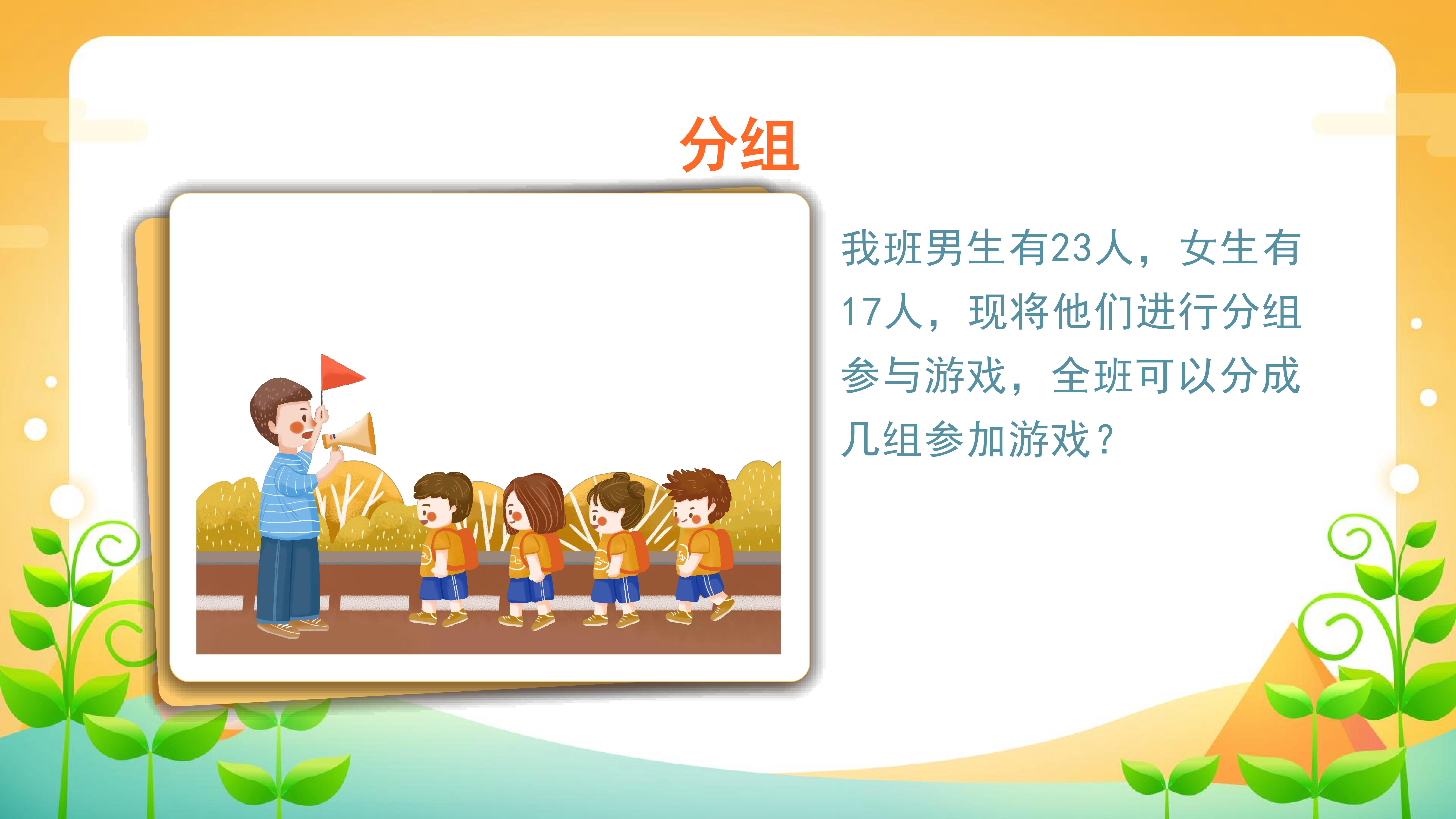 分组

我班男生有23人，女生有17人，现将他们进行分组参与游戏，全班可以分成几组参加游戏？